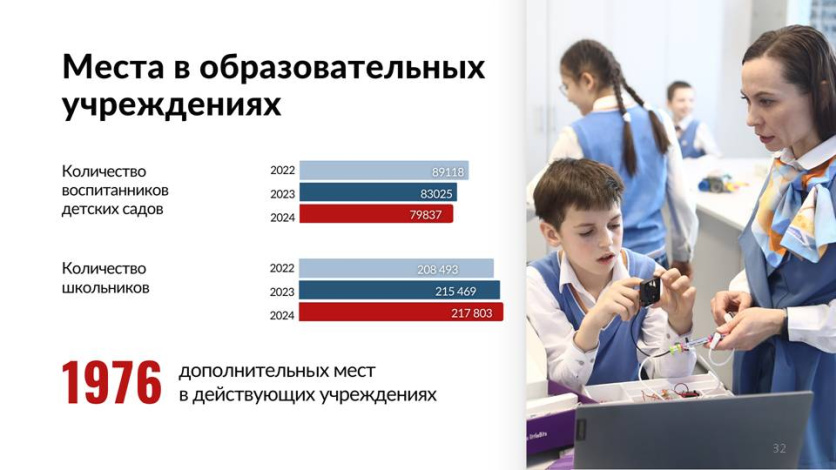 Места в образовательных учреждениях

Количество воспитанников детских садов

2022 89118
2023 83025
2024 79837

Количество школьников

2022 208 493
2023 215 469
2024 217 803

1976 дополнительных мест в действующих учреждениях

32